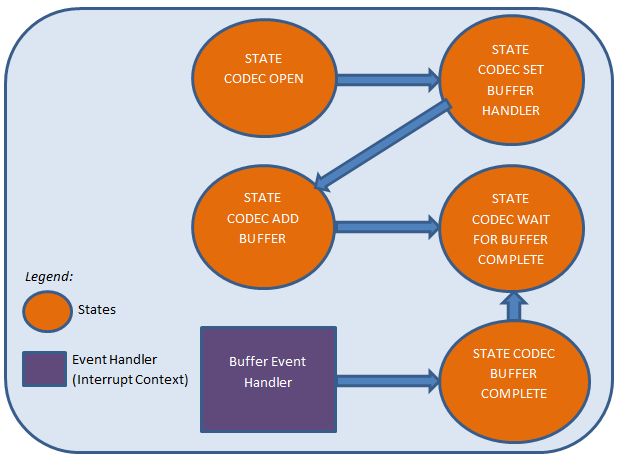 STATE
CODEC OPEN

STATE
CODEC SET
BUFFER
HANDLER

STATE
CODEC ADD
BUFFER

STATE
CODEC WAIT
FOR BUFFER
COMPLETE

Legend:

States

Event Handler
(Interrupt Context)

Buffer Event
Handler

STATE CODEC
BUFFER
COMPLETE